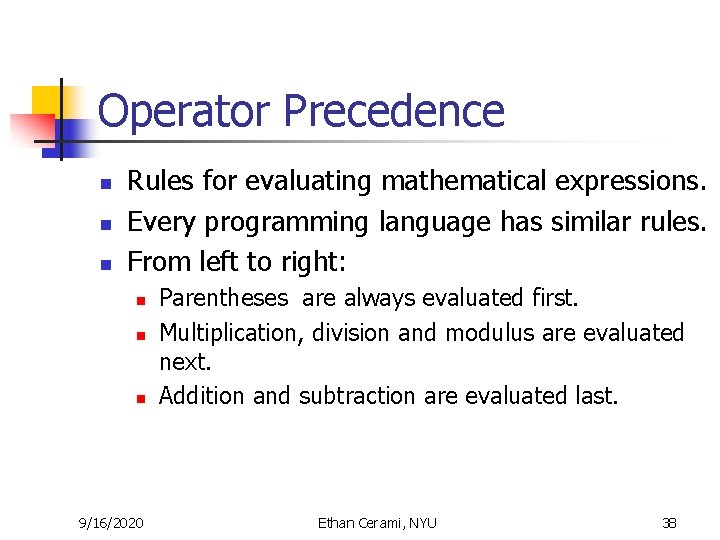 Operator Precedence

- Rules for evaluating mathematical expressions.
- Every programming language has similar rules.
- From left to right:
  - Parentheses are always evaluated first.
  - Multiplication, division and modulus are evaluated next.
  - Addition and subtraction are evaluated last.

9/16/2020 Ethan Cerami, NYU 38